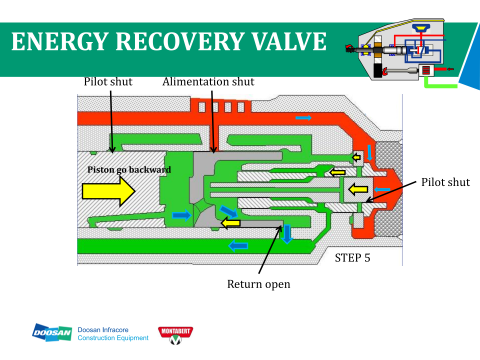 ENERGY RECOVERY VALVE

Pilot shut

Alimentation shut

Piston go backward

Pilot shut

STEP 5

Return open

DOOSAN Doosan Infracore Construction Equipment

MONTABERT